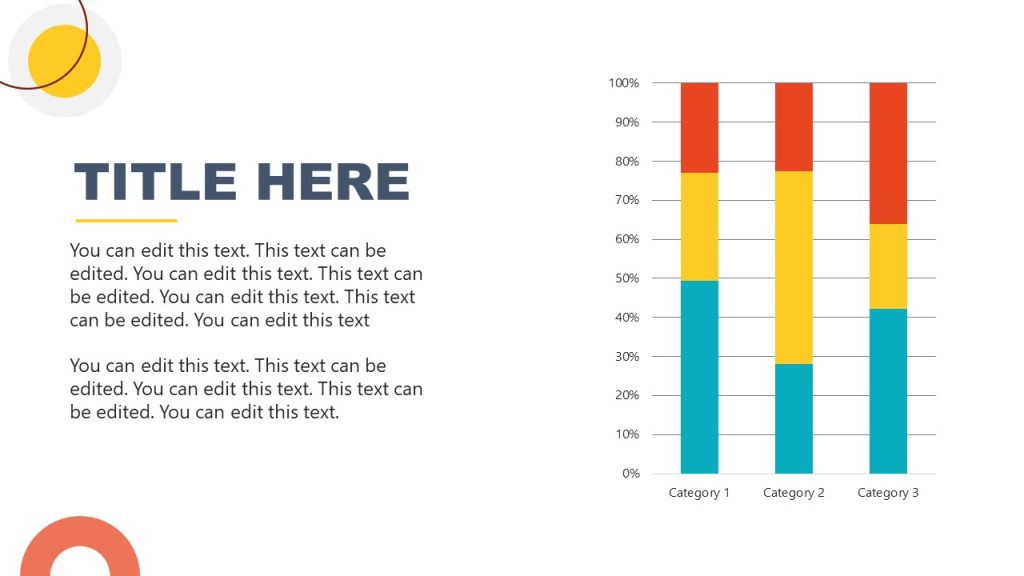 TITLE HERE

You can edit this text. This text can be edited. You can edit this text. This text can be edited. You can edit this text. This text can be edited. You can edit this text

You can edit this text. This text can be edited. You can edit this text. This text can be edited. You can edit this text.

100%
90%
80%
70%
60%
50%
40%
30%
20%
10%
0%

Category 1
Category 2
Category 3